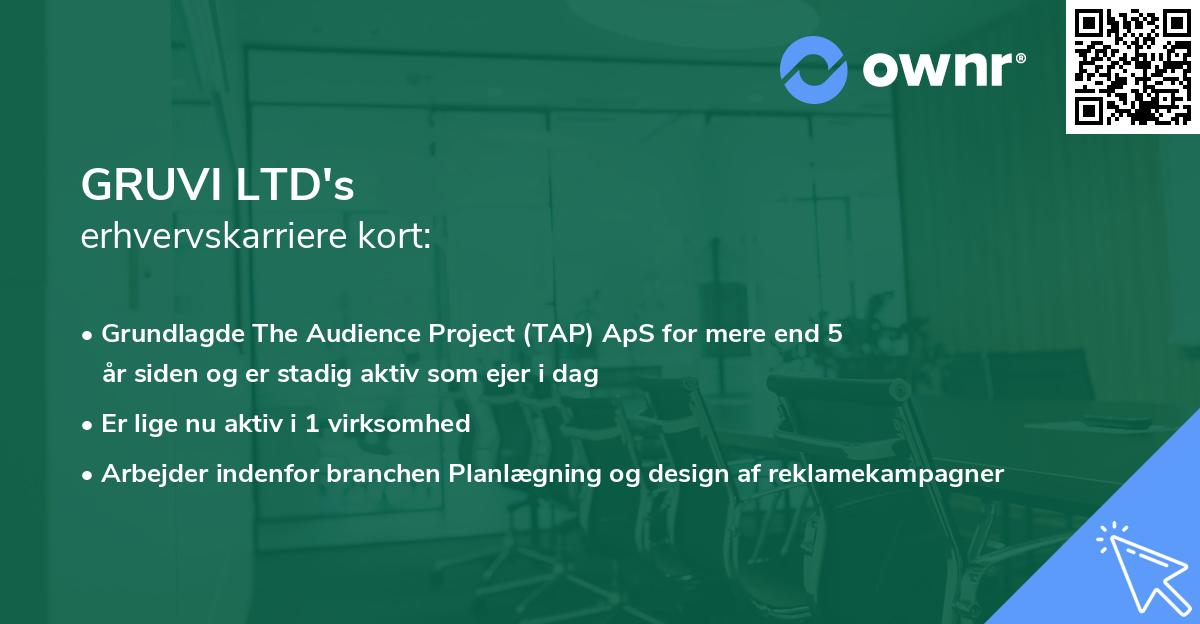 ownr®

GRUVI LTD's
erhvervskarriere kort:

• Grundlagde The Audience Project (TAP) ApS for mere end 5 år siden og er stadig aktiv som ejer i dag
• Er lige nu aktiv i 1 virksomhed
• Arbejder indenfor branchen Planlægning og design af reklamekampagner